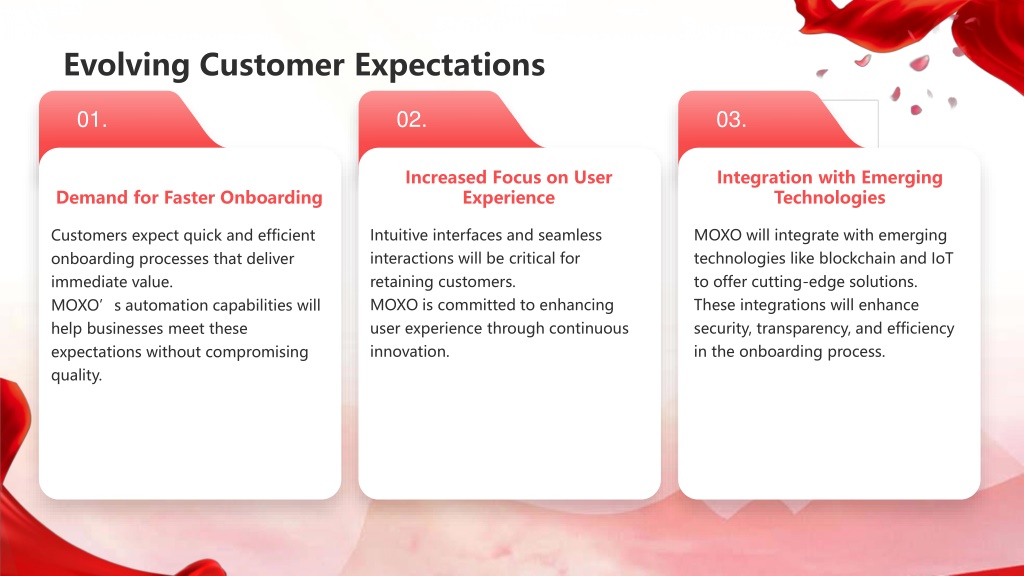 Evolving Customer Expectations

01.

Demand for Faster Onboarding

Customers expect quick and efficient onboarding processes that deliver immediate value.
MOXO’s automation capabilities will help businesses meet these expectations without compromising quality.

02.

Increased Focus on User Experience

Intuitive interfaces and seamless interactions will be critical for retaining customers.
MOXO is committed to enhancing user experience through continuous innovation.

03.

Integration with Emerging Technologies

MOXO will integrate with emerging technologies like blockchain and IoT to offer cutting-edge solutions.
These integrations will enhance security, transparency, and efficiency in the onboarding process.